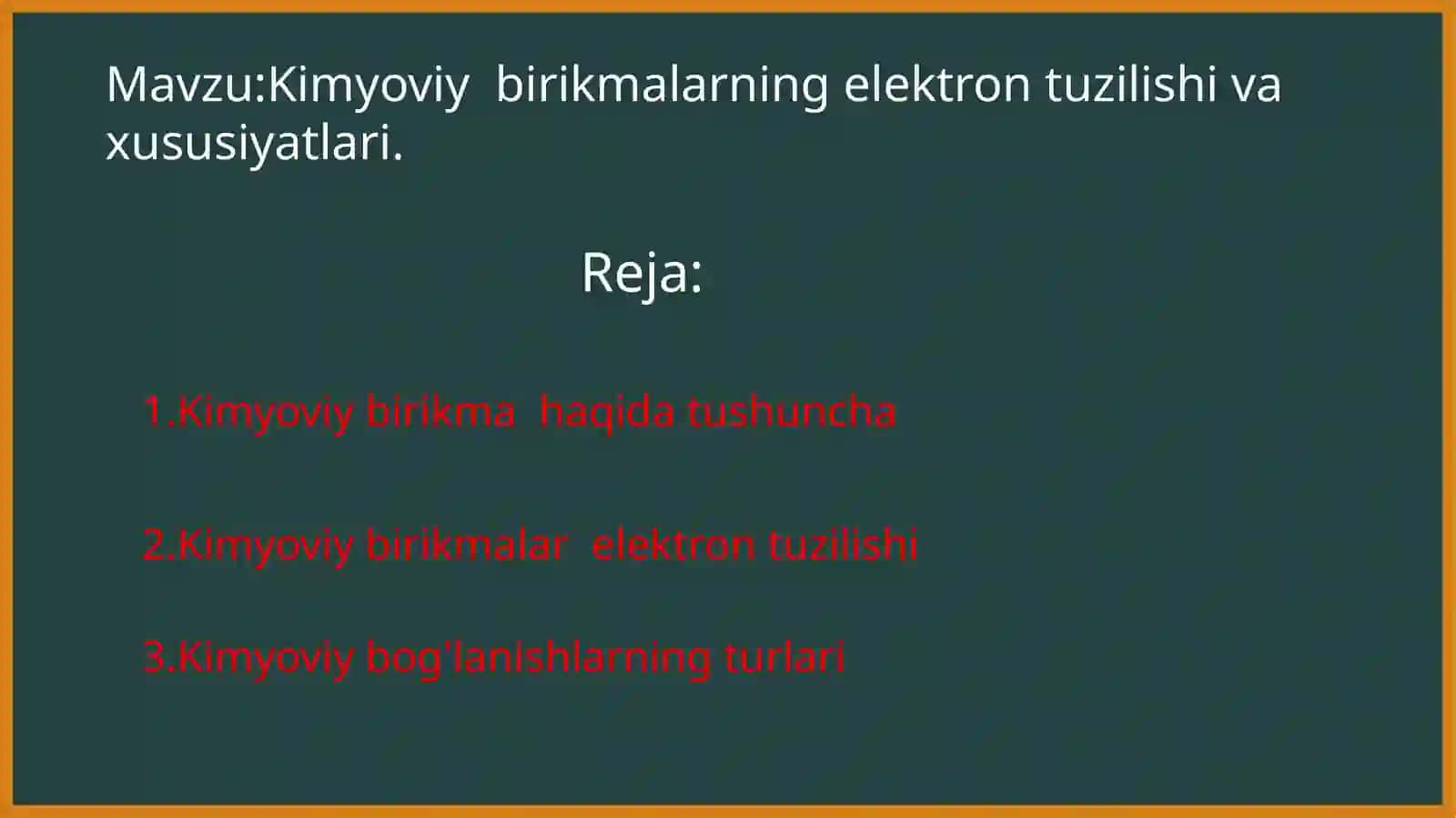 Mavzu:Kimyoviy birikmalarning elektron tuzilishi va xususiyatlari.

Reja:

1.Kimyoviy birikma haqida tushuncha

2.Kimyoviy birikmalar elektron tuzilishi

3.Kimyoviy bog'lanishlarning turlari